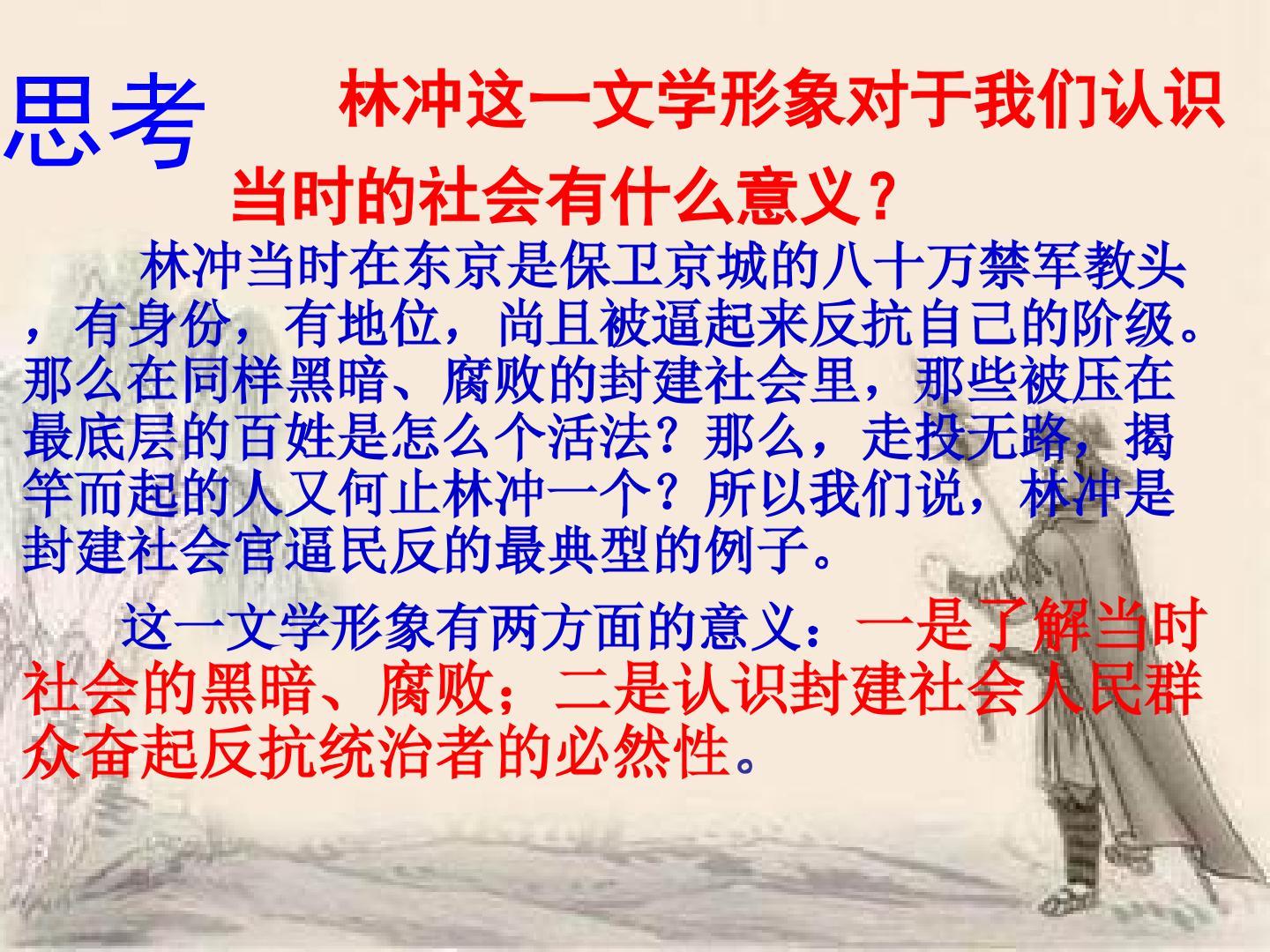 思考

林冲这一文学形象对于我们认识当时的社会有什么意义？

林冲当时在东京是保卫京城的八十万禁军教头，有身份，有地位，尚且被逼起来反抗自己的阶级。那么在同样黑暗、腐败的封建社会里，那些被压在最底层的百姓是怎么个活法？那么，走投无路，揭竿而起的人又何止林冲一个？所以我们说，林冲是封建社会官逼民反的最典型的例子。

这一文学形象有两方面的意义：一是了解当时社会的黑暗、腐败；二是认识封建社会人民群众奋起反抗统治者的必然性。